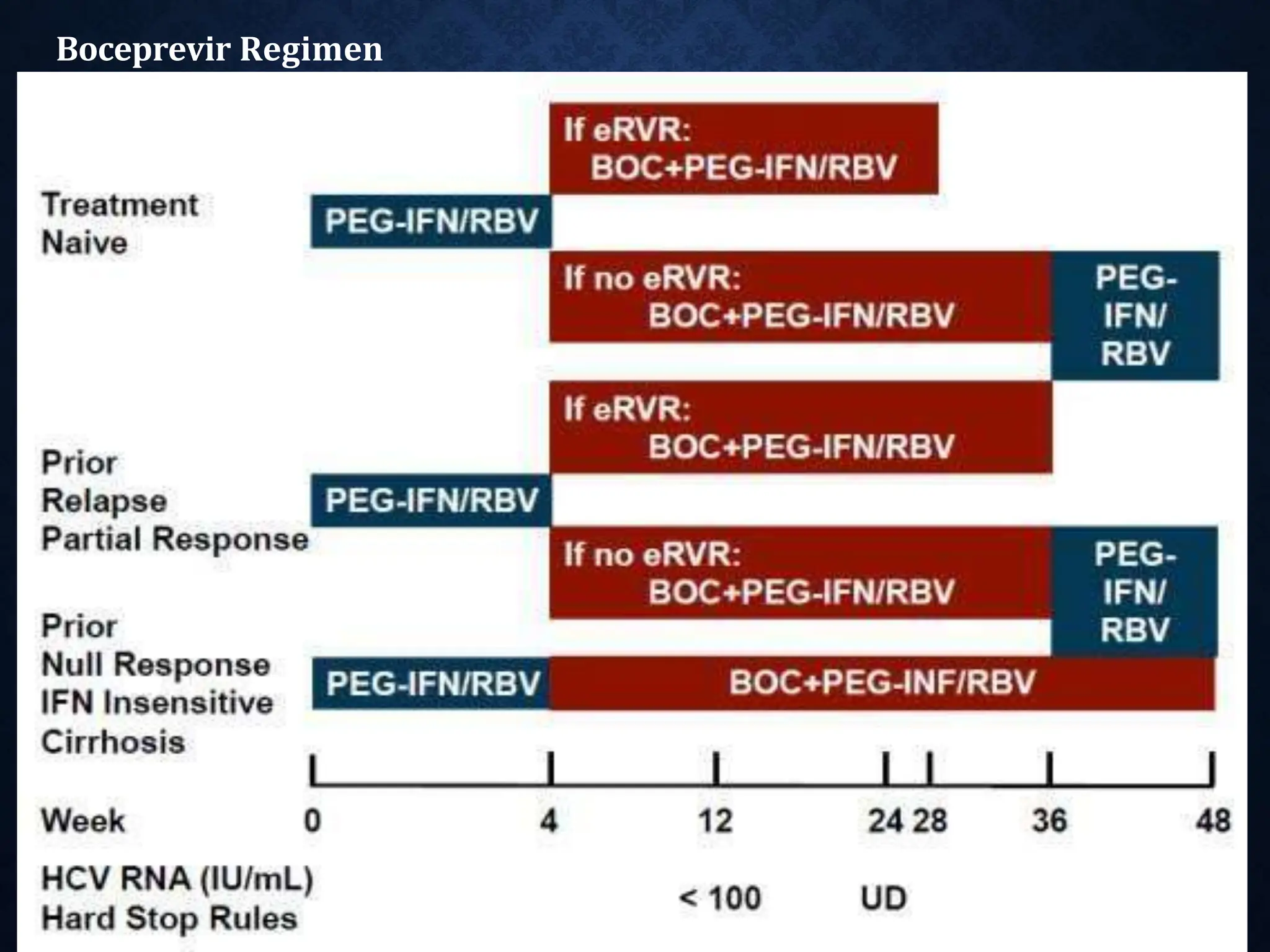 Boceprevir Regimen

Treatment Naive

PEG-IFN/RBV

If eRVR: BOC+PEG-IFN/RBV

If no eRVR: BOC+PEG-IFN/RBV

PEG-IFN/RBV

Prior Relapse Partial Response

PEG-IFN/RBV

If eRVR: BOC+PEG-IFN/RBV

If no eRVR: BOC+PEG-IFN/RBV

PEG-IFN/RBV

Prior Null Response IFN Insensitive Cirrhosis

PEG-IFN/RBV

BOC+PEG-INF/RBV

Week 0 4 12 24 28 36 48

HCV RNA (IU/mL) Hard Stop Rules

< 100

UD